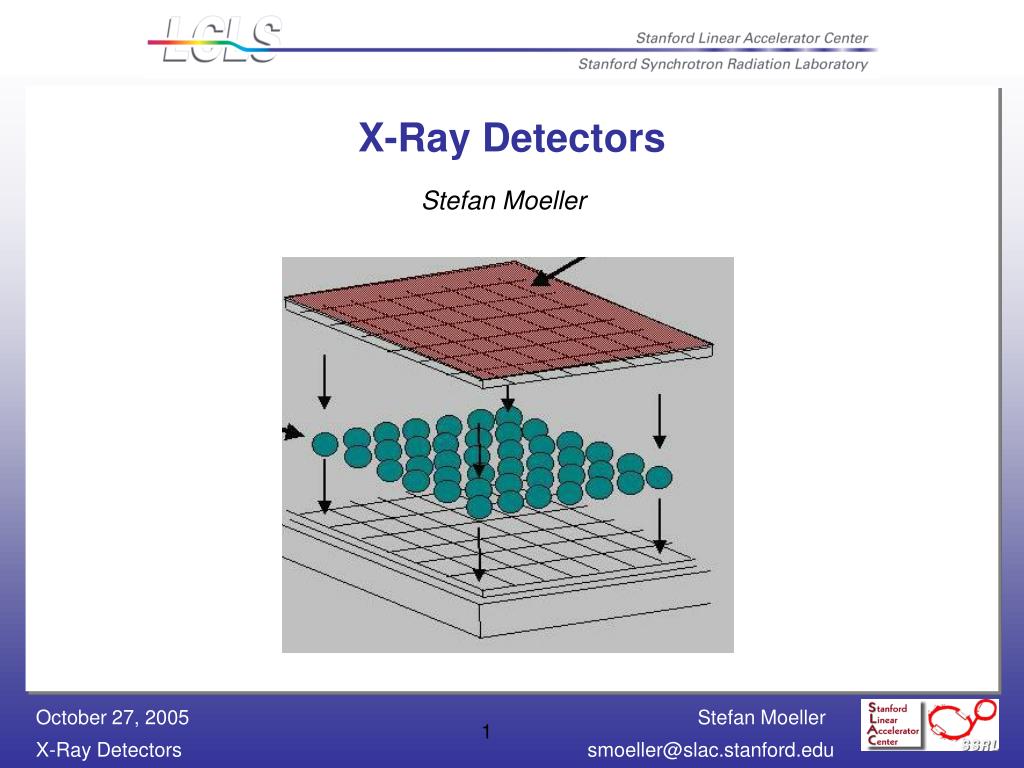 LCLS

Stanford Linear Accelerator Center

Stanford Synchrotron Radiation Laboratory

X-Ray Detectors

Stefan Moeller

October 27, 2005

X-Ray Detectors

1

Stefan Moeller

smoeller@slac.stanford.edu

Stanford Linear Accelerator Center

SSRL